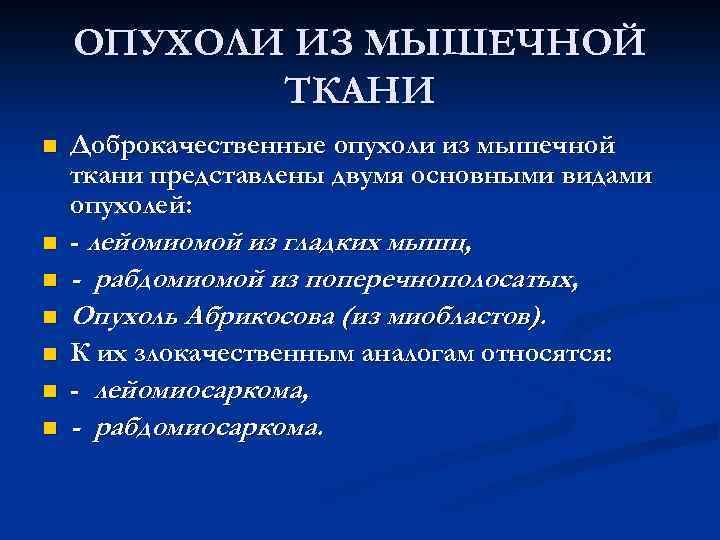 ОПУХОЛИ ИЗ МЫШЕЧНОЙ ТКАНИ

Доброкачественные опухоли из мышечной ткани представлены двумя основными видами опухолей:

- лейомиомой из гладких мышц,

- рабдомиомой из поперечнополосатых,

Опухоль Абрикосова (из миобластов).

К их злокачественным аналогам относятся:

- лейомиосаркома,

- рабдомиосаркома.